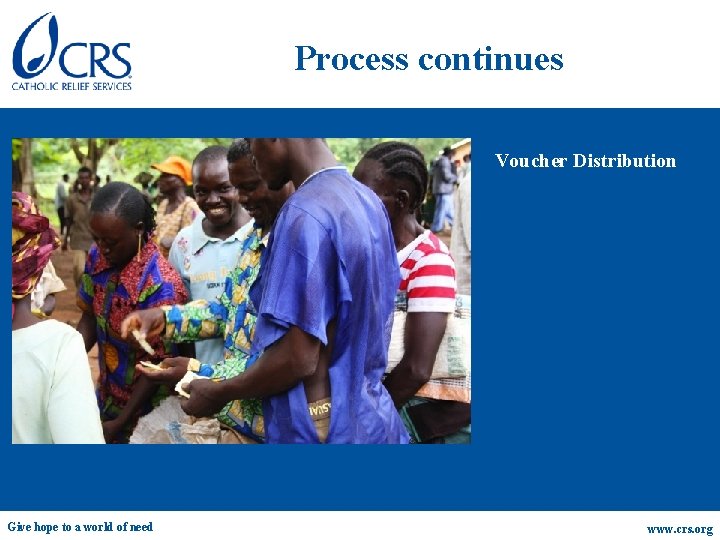 CRS
CATHOLIC RELIEF SERVICES

Process continues

Voucher Distribution

Give hope to a world of need

www.crs.org